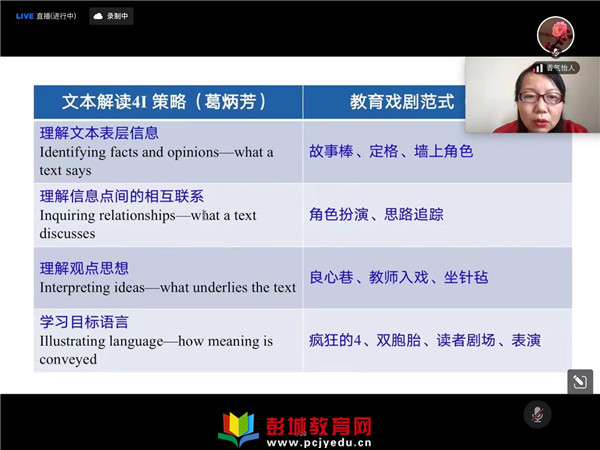 LIVE 直播(进行中)
录制中
香气怡人

| 文本解读4I 策略（葛炳芳） | 教育戏剧范式 |
|---|---|
| 理解文本表层信息 Identifying facts and opinions—what a text says | 故事棒、定格、墙上角色 |
| 理解信息点间的相互联系 Inquiring relationships—what a text discusses | 角色扮演、思路追踪 |
| 理解观点思想 Interpreting ideas—what underlies the text | 良心巷、教师入戏、坐针毡 |
| 学习目标语言 Illustrating language—how meaning is conveyed | 疯狂的4、双胞胎、读者剧场、表演 |

彭城教育网
www.pcjyedu.cn